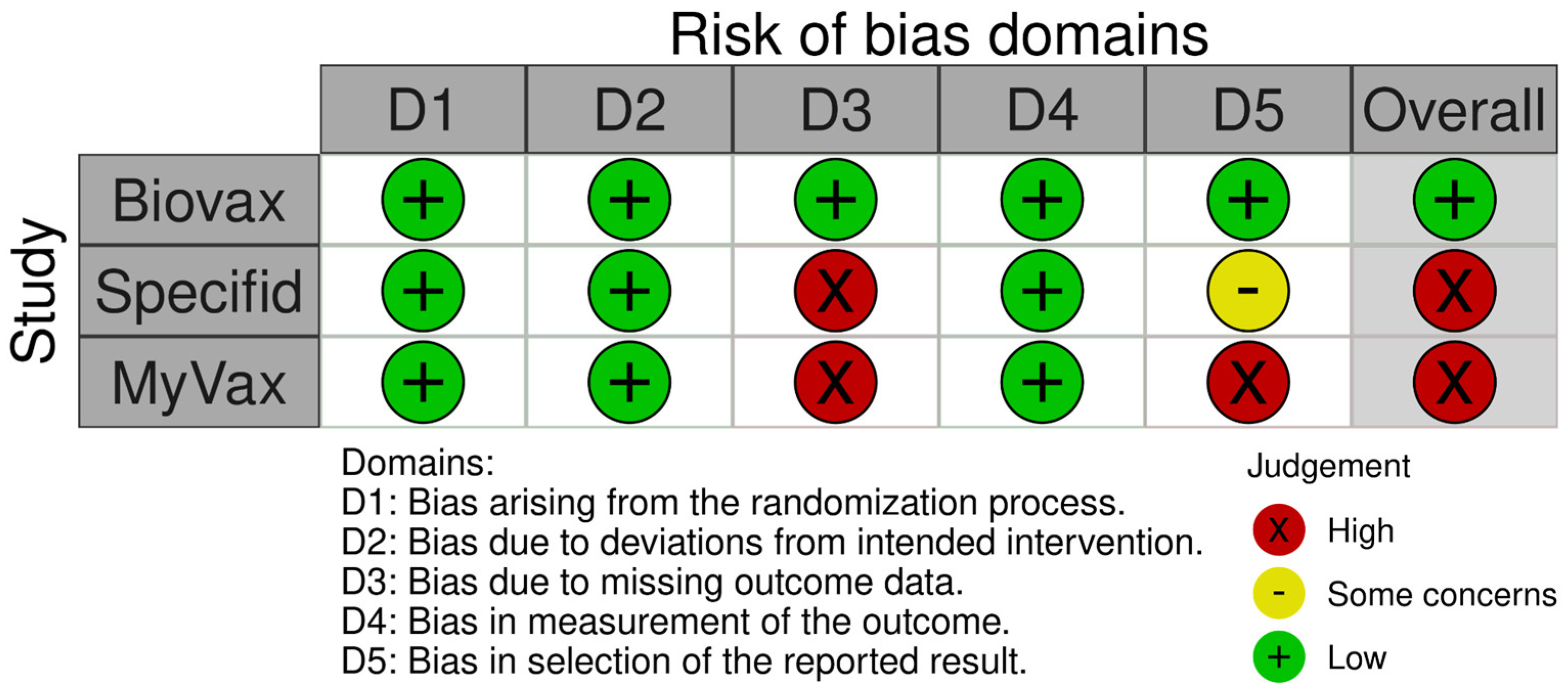 Risk of bias domains

Study

| | D1 | D2 | D3 | D4 | D5 | Overall |
|---|---|---|---|---|---|---|
| Biovax | + | + | + | + | + | + |
| Specifid | + | + | X | + | - | X |
| MyVax | + | + | X | + | X | X |

Domains:
D1: Bias arising from the randomization process.
D2: Bias due to deviations from intended intervention.
D3: Bias due to missing outcome data.
D4: Bias in measurement of the outcome.
D5: Bias in selection of the reported result.

Judgement
X High
- Some concerns
+ Low